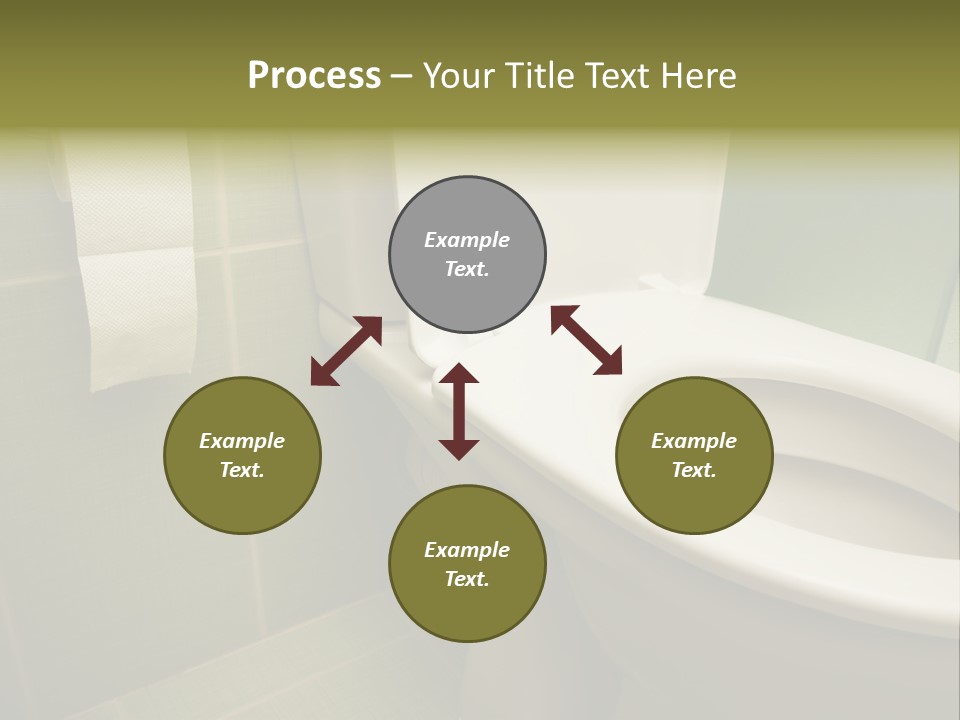 Process – Your Title Text Here

Example Text.

Example Text.

Example Text.

Example Text.